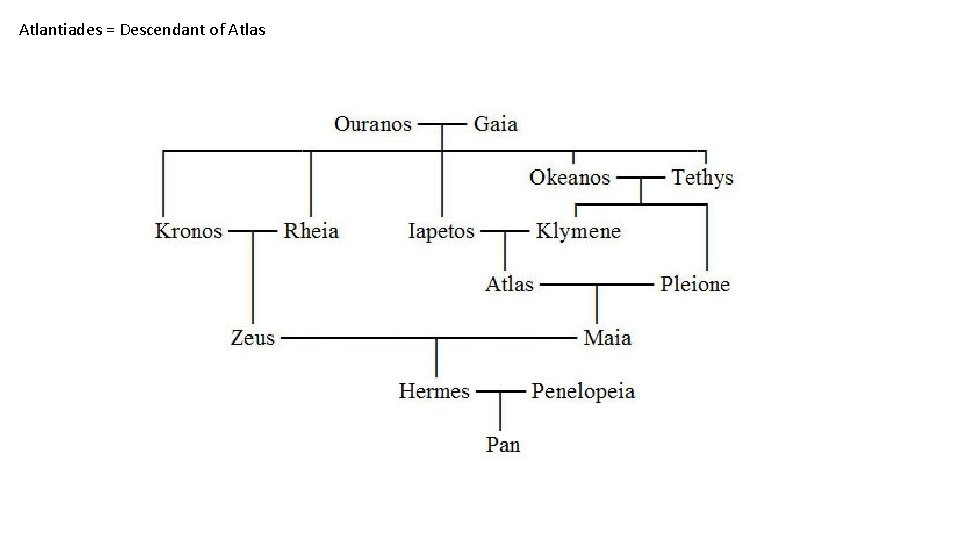 Atlantiades = Descendant of Atlas

Ouranos Gaia

Okeanos Tethys

Kronos Rheia Iapetos Klymene

Atlas Pleione

Zeus Maia

Hermes Penelopeia

Pan